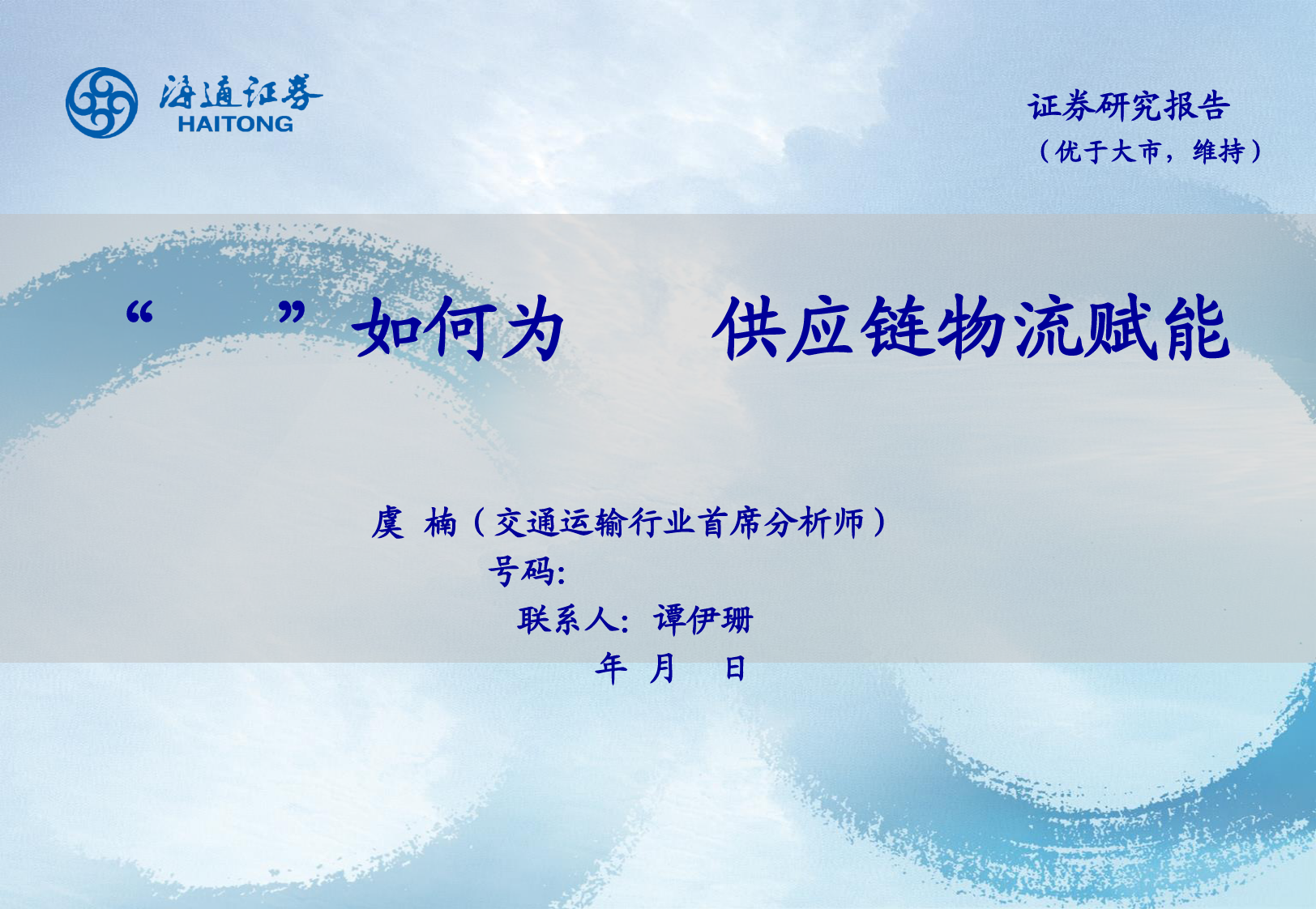 海通证券
HAITONG

证券研究报告
（优于大市，维持）

“ ” 如何为 供应链物流赋能

虞 楠（交通运输行业首席分析师）
号码:
联系人: 谭伊珊
年 月 日